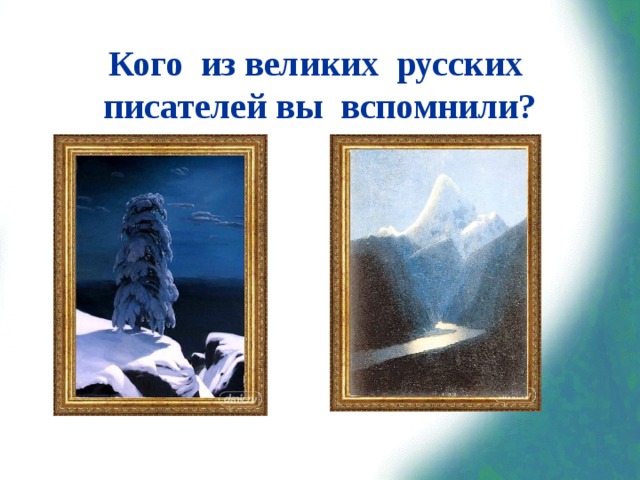 Кого из великих русских писателей вы вспомнили?